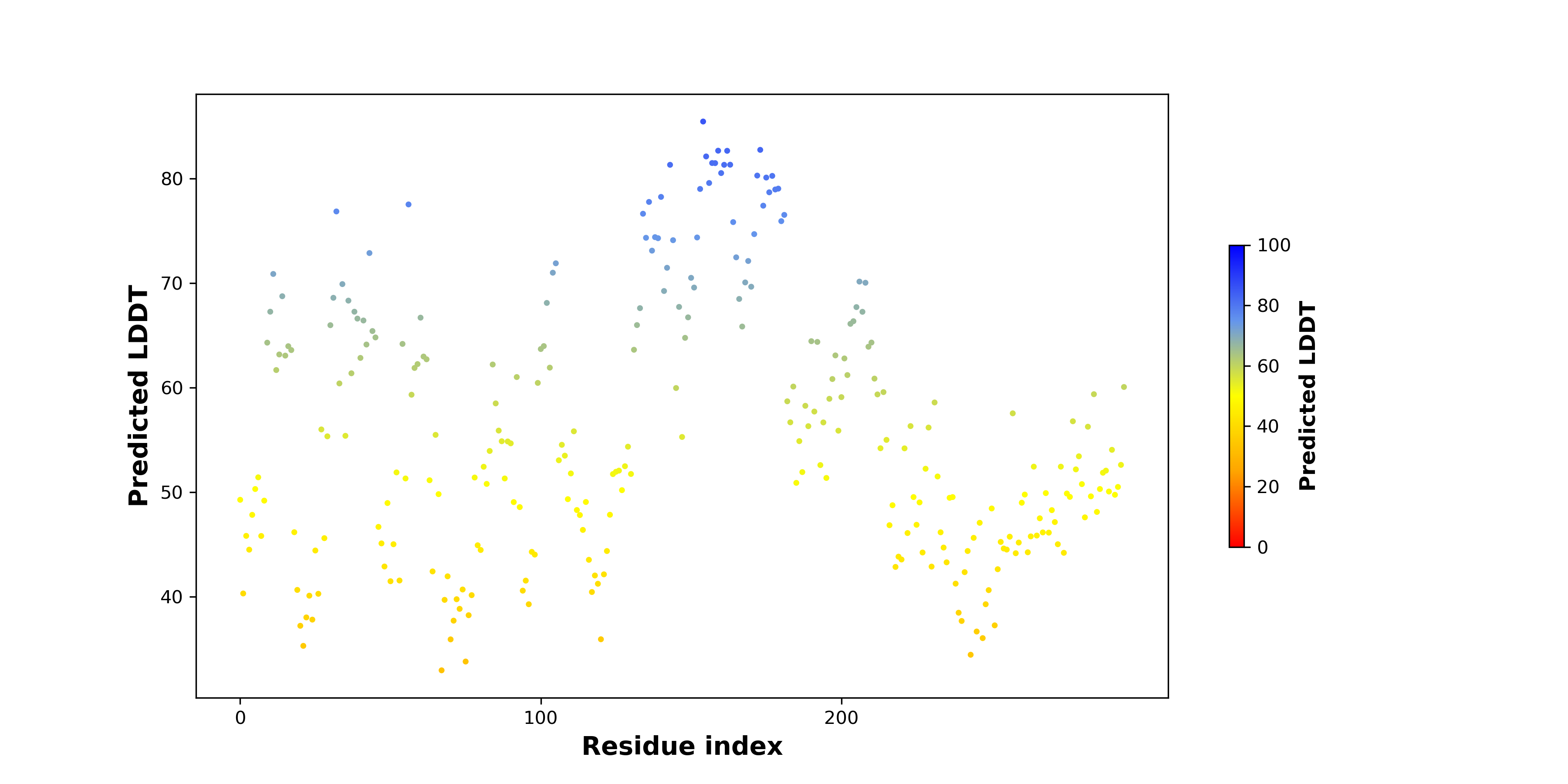 Predicted LDDT

80
70
60
50
40

0
100
200

Residue index

100
80
60
40
20
0

Predicted LDDT